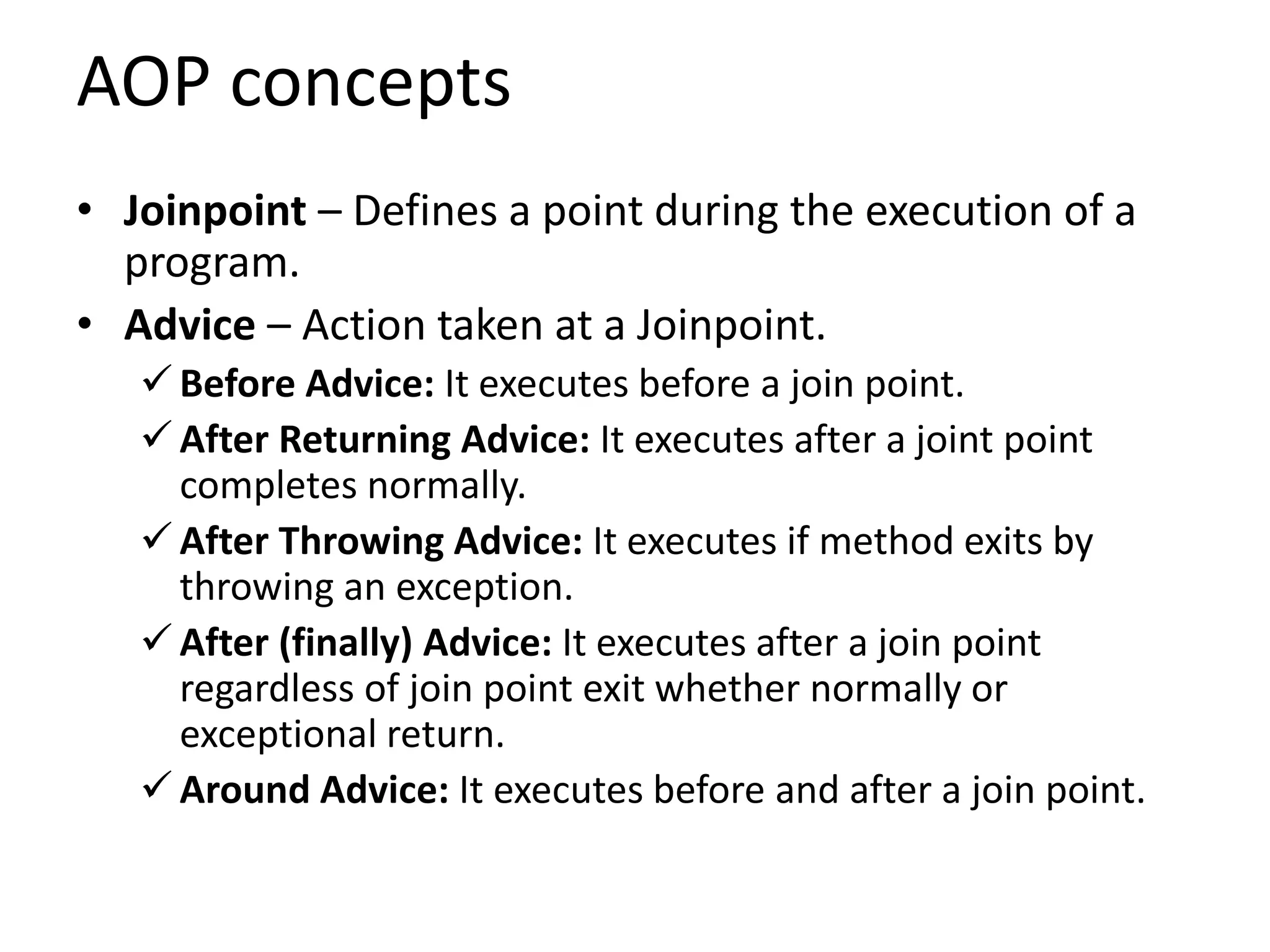 AOP concepts

• Joinpoint – Defines a point during the execution of a program.
• Advice – Action taken at a Joinpoint.
✓ Before Advice: It executes before a join point.
✓ After Returning Advice: It executes after a joint point completes normally.
✓ After Throwing Advice: It executes if method exits by throwing an exception.
✓ After (finally) Advice: It executes after a join point regardless of join point exit whether normally or exceptional return.
✓ Around Advice: It executes before and after a join point.